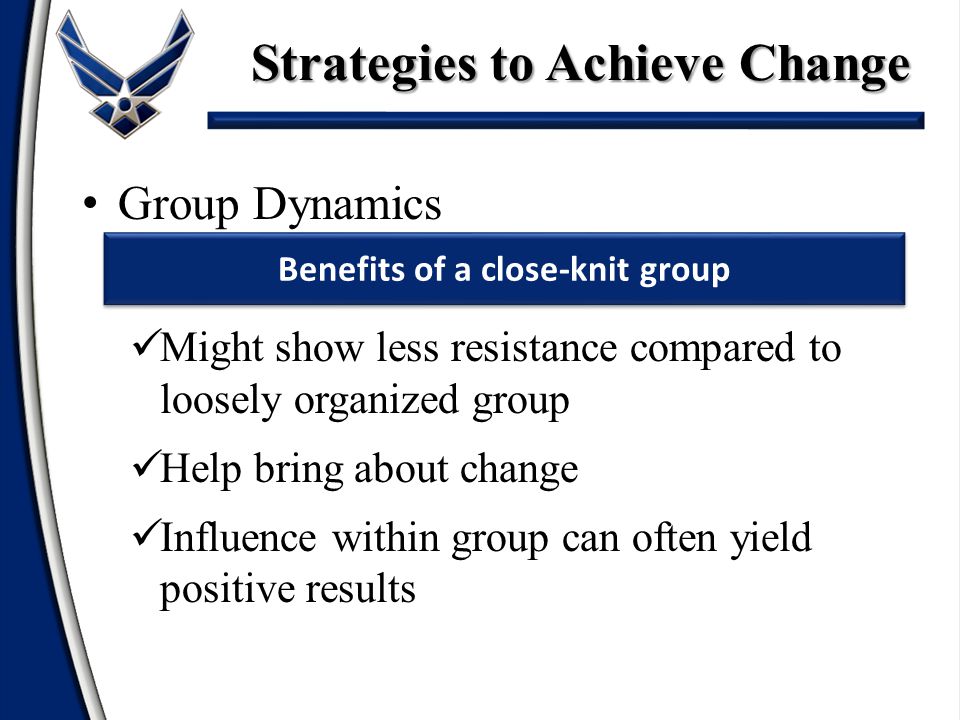 Strategies to Achieve Change

• Group Dynamics

Benefits of a close-knit group

✓Might show less resistance compared to loosely organized group

✓Help bring about change

✓Influence within group can often yield positive results